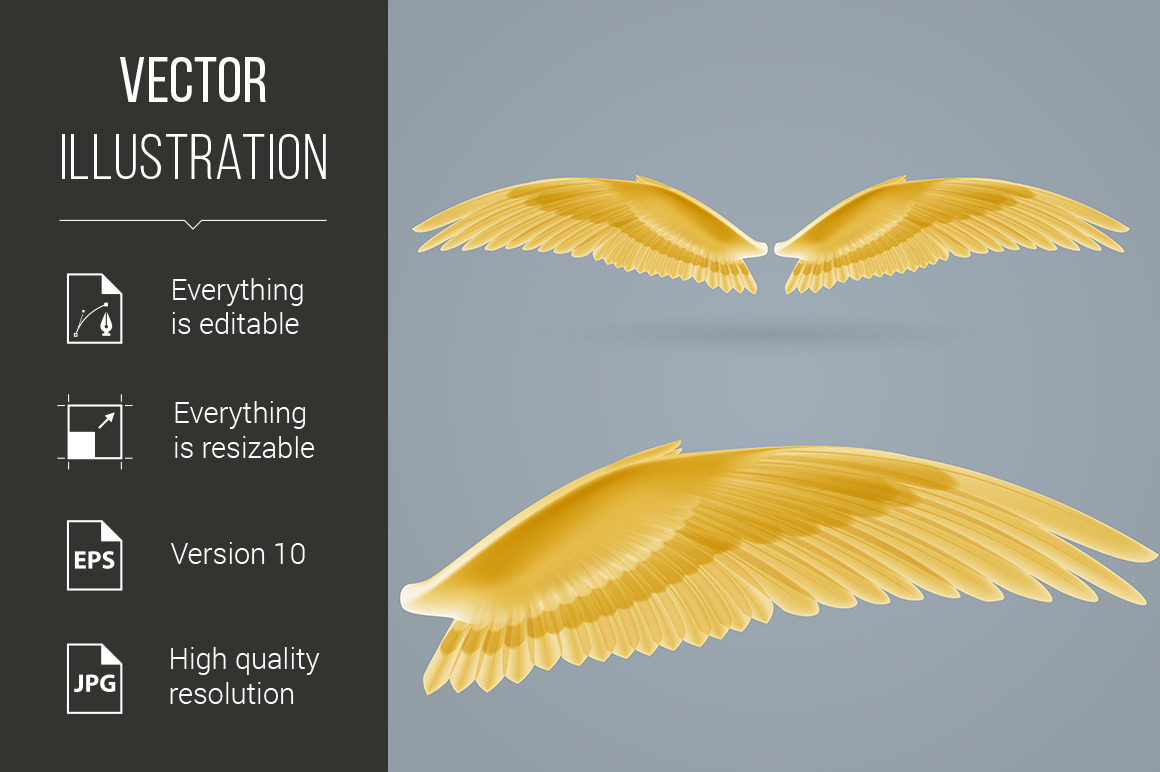 VECTOR
ILLUSTRATION

Everything is editable

Everything is resizable

EPS

Version 10

JPG

High quality resolution